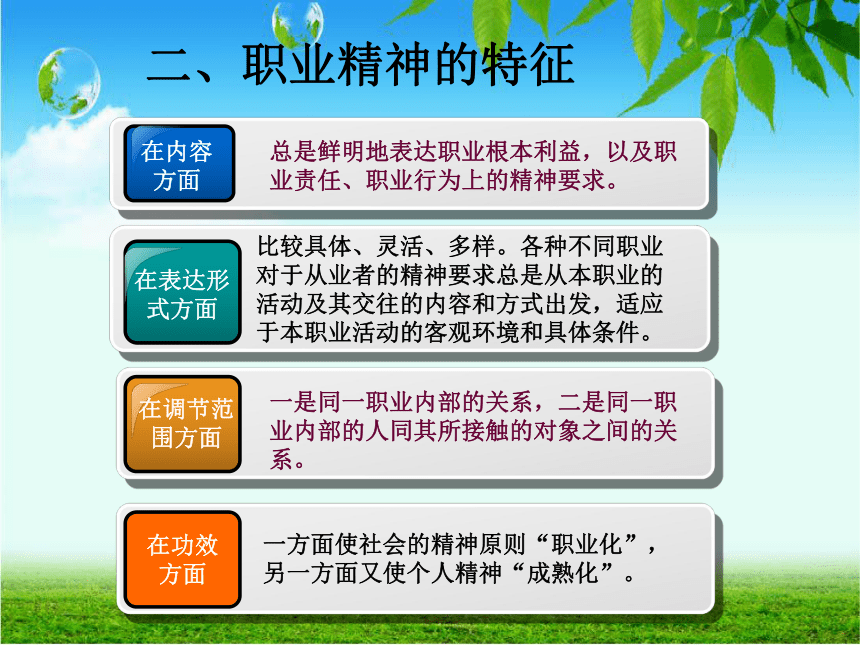 二、职业精神的特征

在内容方面

总是鲜明地表达职业根本利益，以及职业责任、职业行为上的精神要求。

在表达形式方面

比较具体、灵活、多样。各种不同职业对于从业者的精神要求总是从本职业的活动及其交往的内容和方式出发，适应于本职业活动的客观环境和具体条件。

在调节范围方面

一是同一职业内部的关系，二是同一职业内部的人同其所接触的对象之间的关系。

在功效方面

一方面使社会的精神原则“职业化”，另一方面又使个人精神“成熟化”。